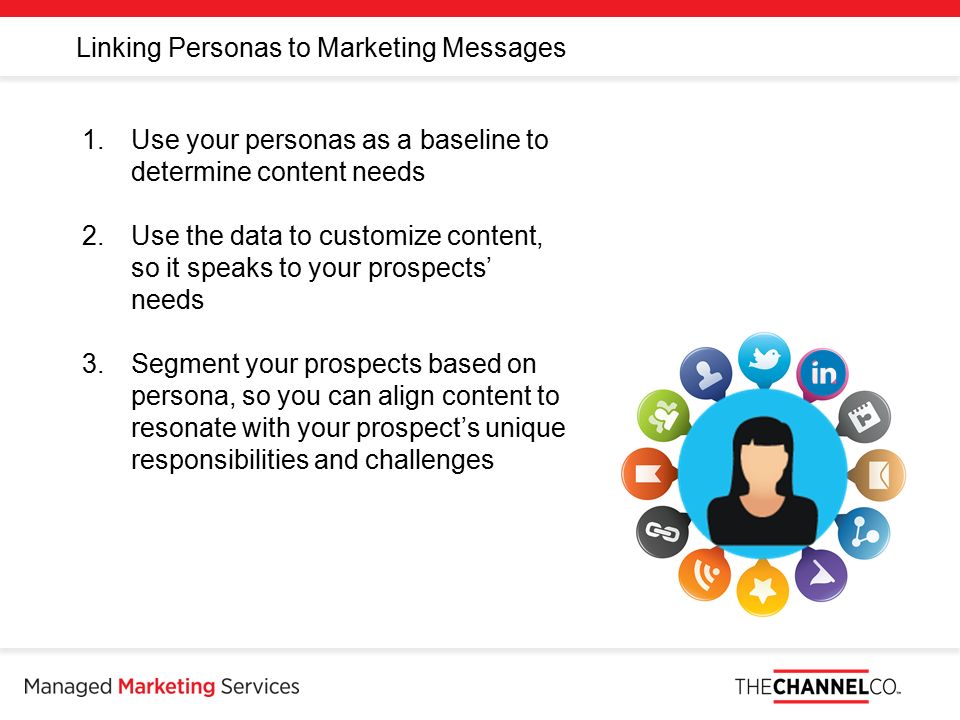 Linking Personas to Marketing Messages

1. Use your personas as a baseline to determine content needs

2. Use the data to customize content, so it speaks to your prospects' needs

3. Segment your prospects based on persona, so you can align content to resonate with your prospect's unique responsibilities and challenges

in

Managed Marketing Services

THECHANNELCO.